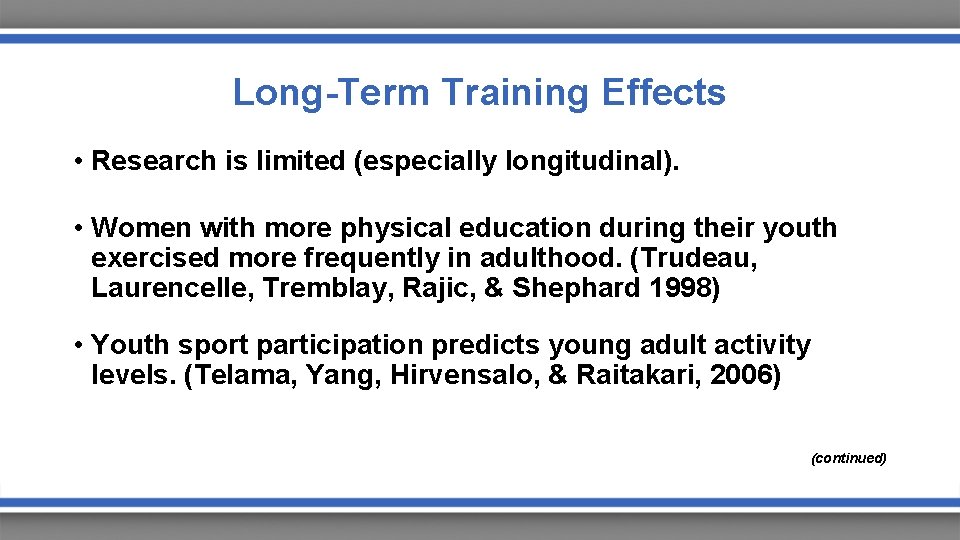 Long-Term Training Effects

• Research is limited (especially longitudinal).

• Women with more physical education during their youth exercised more frequently in adulthood. (Trudeau, Laurencelle, Tremblay, Rajic, & Shephard 1998)

• Youth sport participation predicts young adult activity levels. (Telama, Yang, Hirvensalo, & Raitakari, 2006)

(continued)